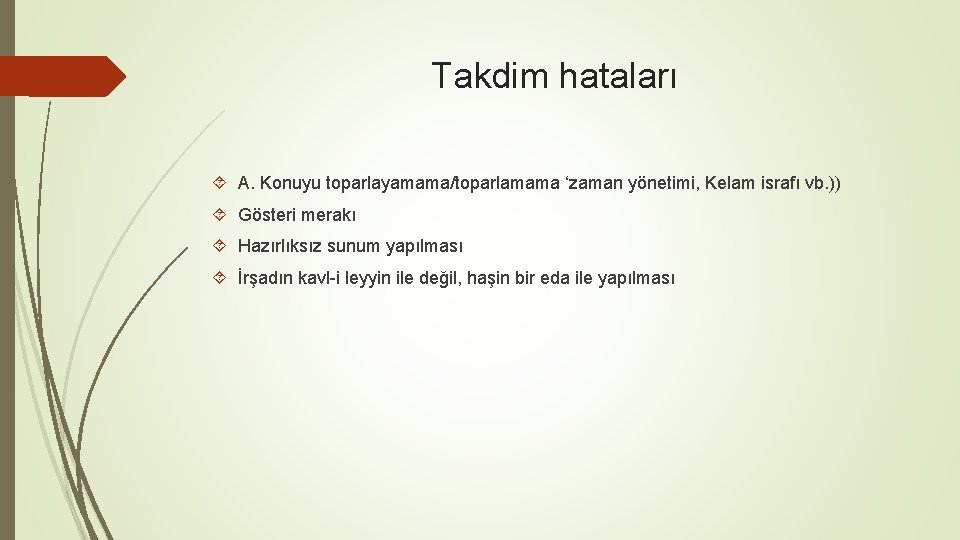 Takdim hataları

A. Konuyu toparlayamama/toparlamama ‘zaman yönetimi, Kelam israfı vb.))

Gösteri merakı

Hazırlıksız sunum yapılması

İrşadın kavl-i leyyin ile değil, haşin bir eda ile yapılması